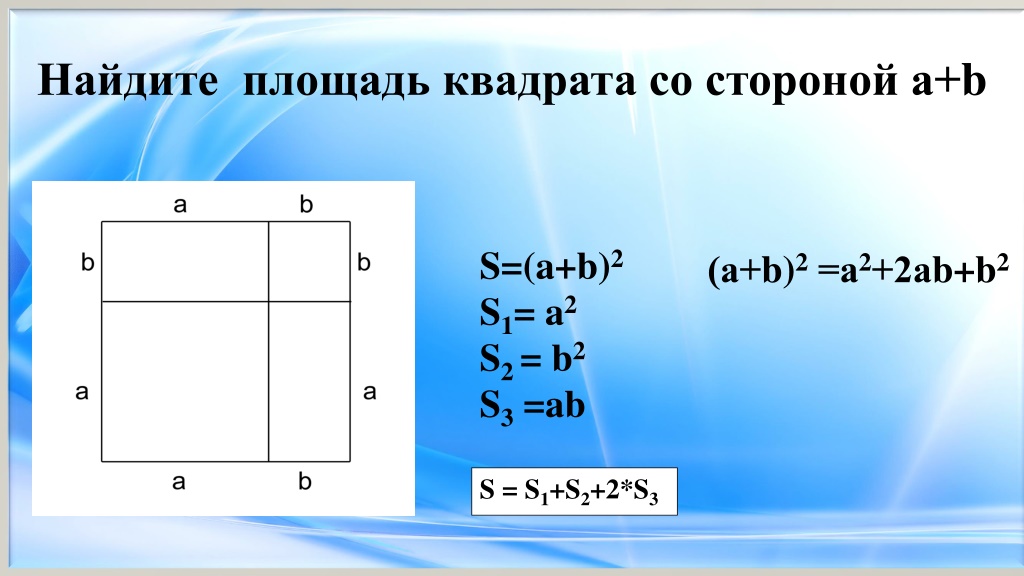 Найдите площадь квадрата со стороной a+b

a b
b b
a a
a b

$S=(a+b)^2$
$S_1= a^2$
$S_2 = b^2$
$S_3 =ab$

$(a+b)^2 =a^2+2ab+b^2$

$S = S_1+S_2+2*S_3$